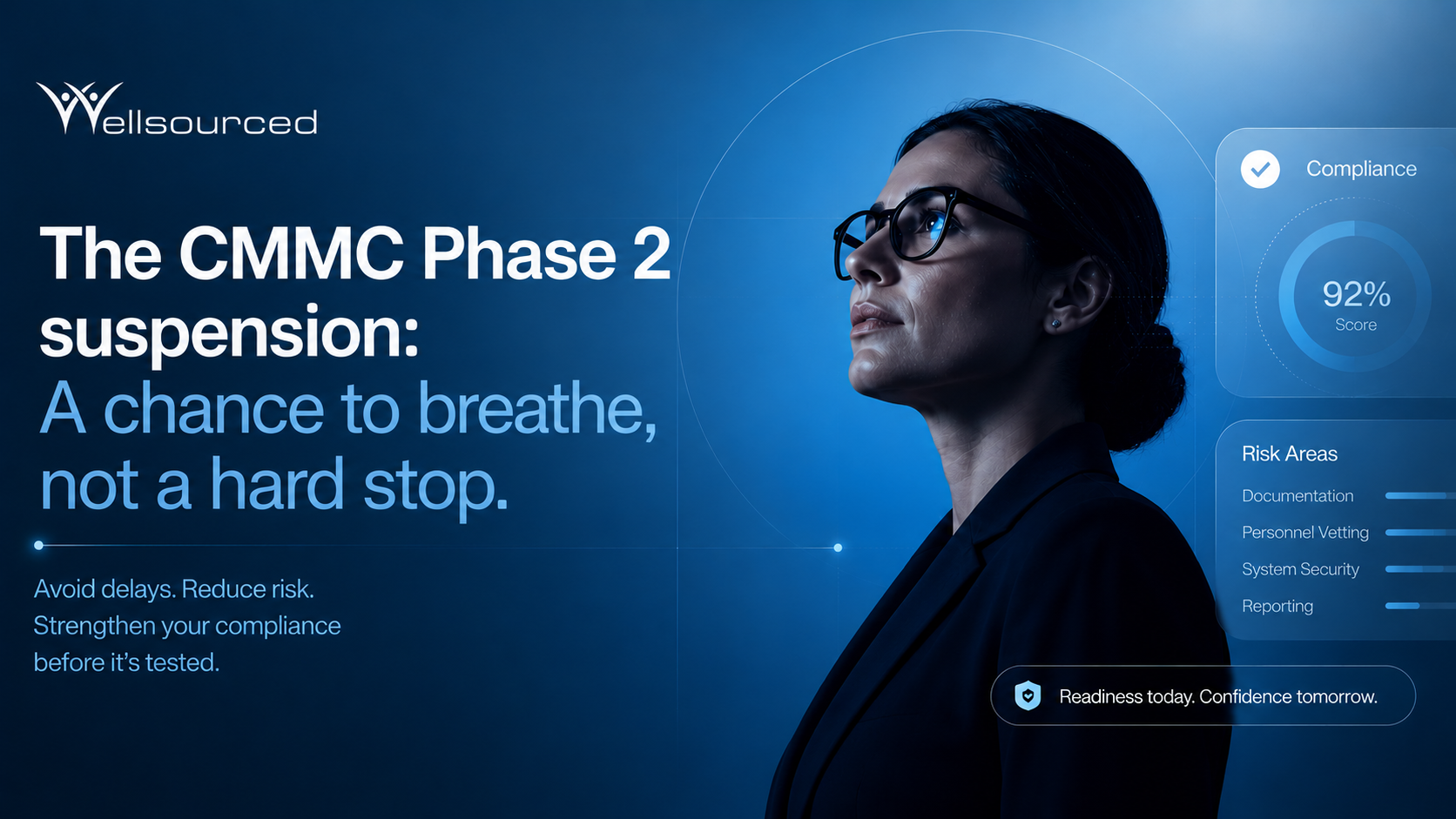 Wellsourced

The CMMC Phase 2 suspension: A chance to breathe, not a hard stop.

Avoid delays. Reduce risk. Strengthen your compliance before it's tested.

Compliance

92%
Score

Risk Areas
Documentation
Personnel Vetting
System Security
Reporting

Readiness today. Confidence tomorrow.